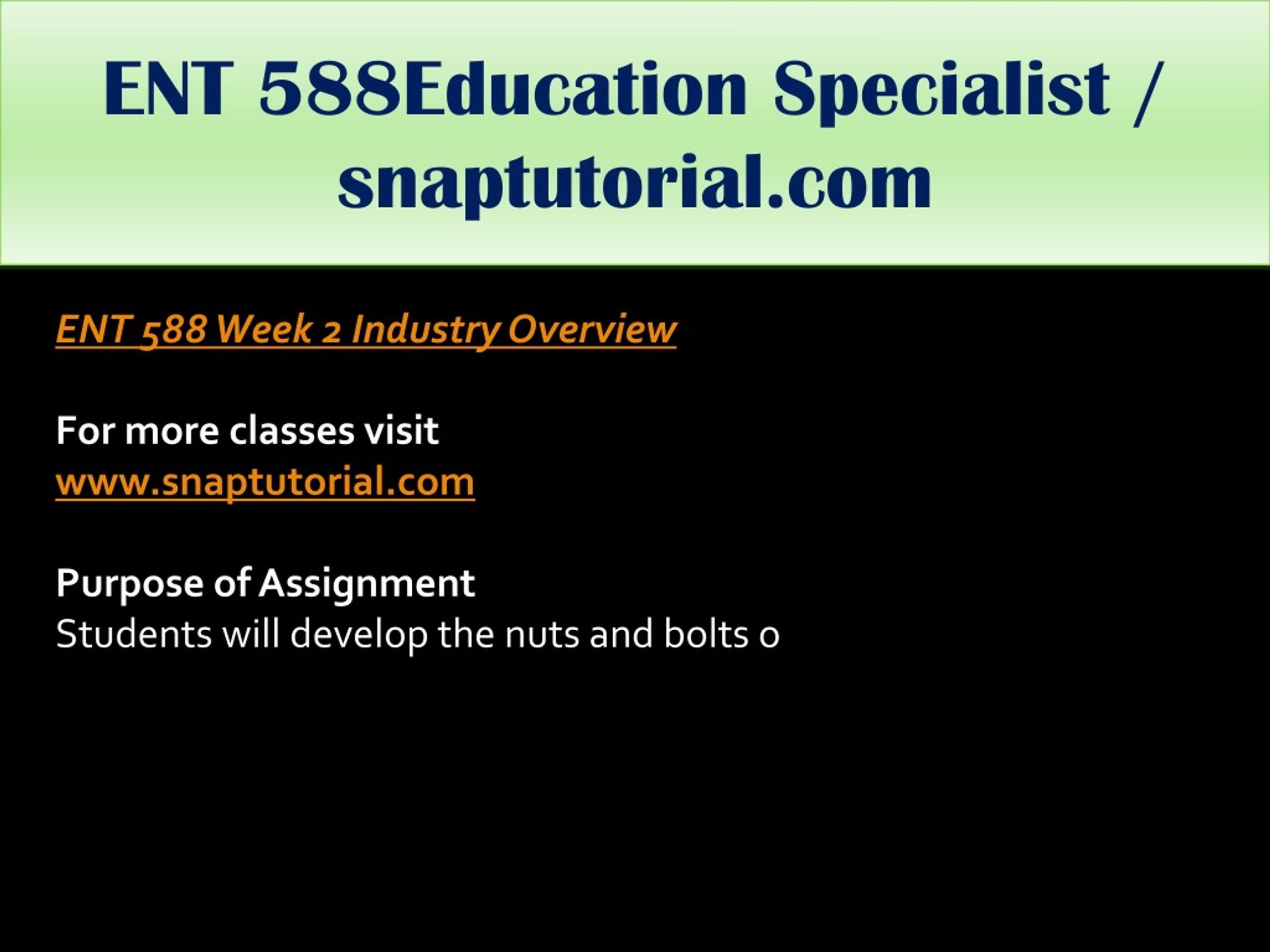 ENT 588Education Specialist / snaptutorial.com

ENT 588 Week 2 Industry Overview

For more classes visit
www.snaptutorial.com

Purpose of Assignment
Students will develop the nuts and bolts o